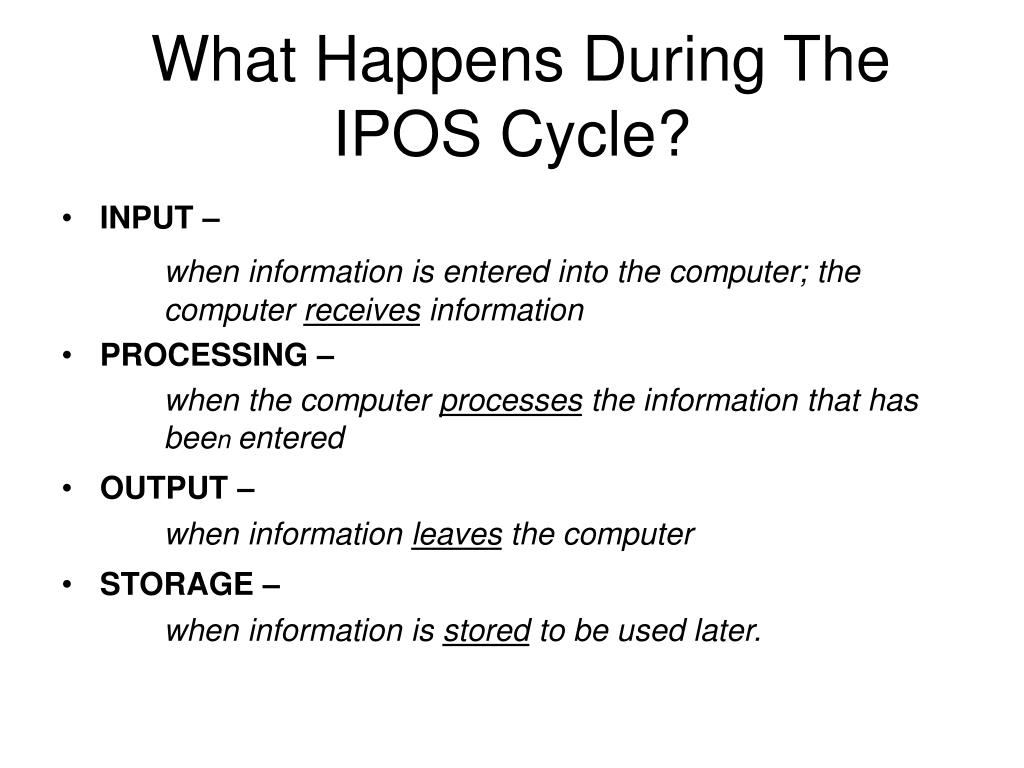 What Happens During The IPOS Cycle?

• INPUT –

when information is entered into the computer; the computer receives information

• PROCESSING –

when the computer processes the information that has been entered

• OUTPUT –

when information leaves the computer

• STORAGE –

when information is stored to be used later.